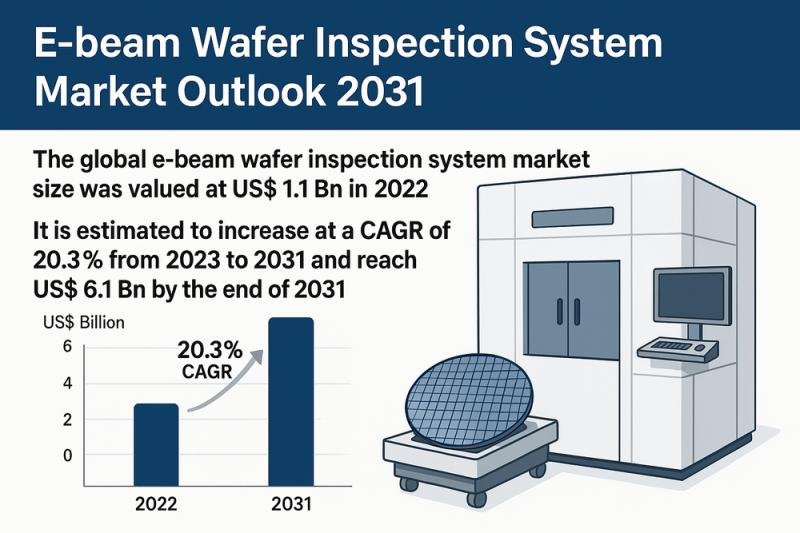 E-beam Wafer Inspection System Market Outlook 2031

The global e-beam wafer inspection system market size was valued at US$ 1.1 Bn in 2022

It is estimated to increase at a CAGR of 20.3% from 2023 to 2031 and reach US$ 6.1 Bn by the end of 2031

US$ Billion

6
4
2
0

20.3%
CAGR

2022
2031